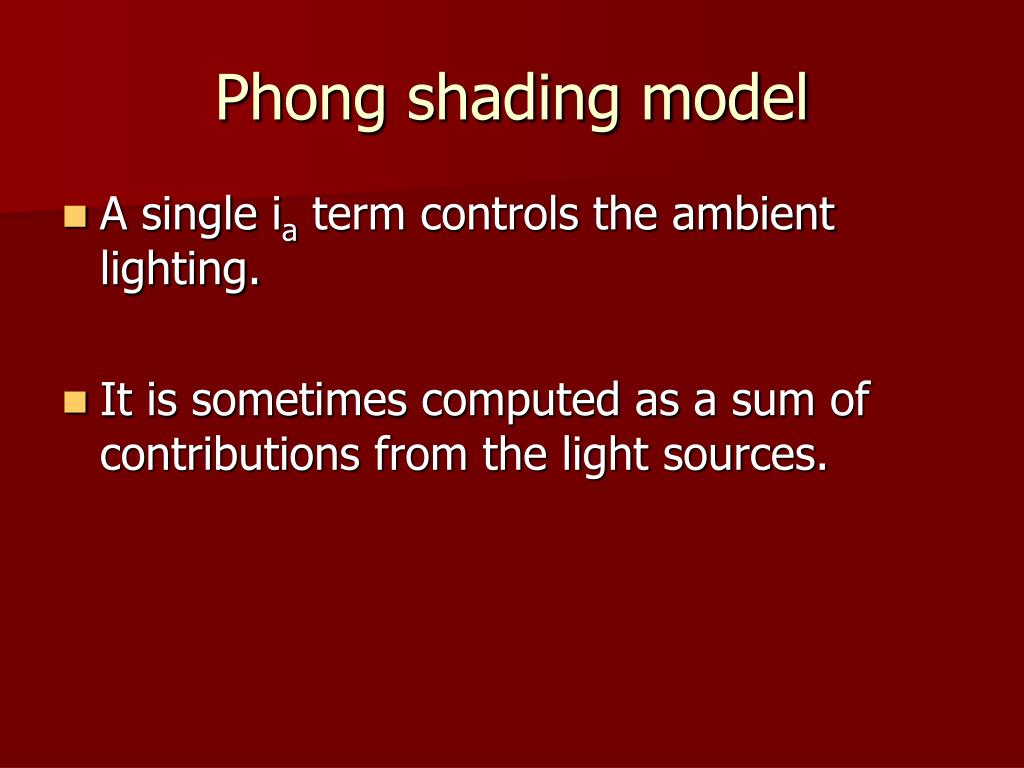 Phong shading model

A single $i_a$ term controls the ambient lighting.

It is sometimes computed as a sum of contributions from the light sources.